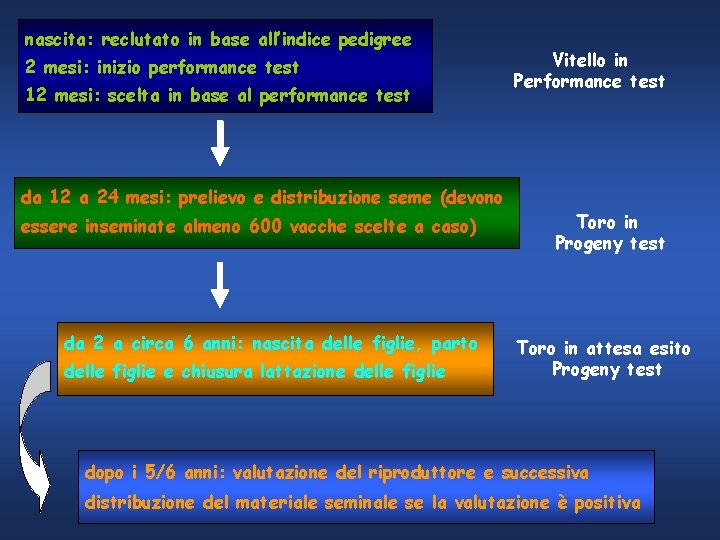 nascita: reclutato in base all'indice pedigree
2 mesi: inizio performance test
12 mesi: scelta in base al performance test

Vitello in Performance test

da 12 a 24 mesi: prelievo e distribuzione seme (devono essere inseminate almeno 600 vacche scelte a caso)

Toro in Progeny test

da 2 a circa 6 anni: nascita delle figlie, parto delle figlie e chiusura lattazione delle figlie

Toro in attesa esito Progeny test

dopo i 5/6 anni: valutazione del riproduttore e successiva distribuzione del materiale seminale se la valutazione è positiva